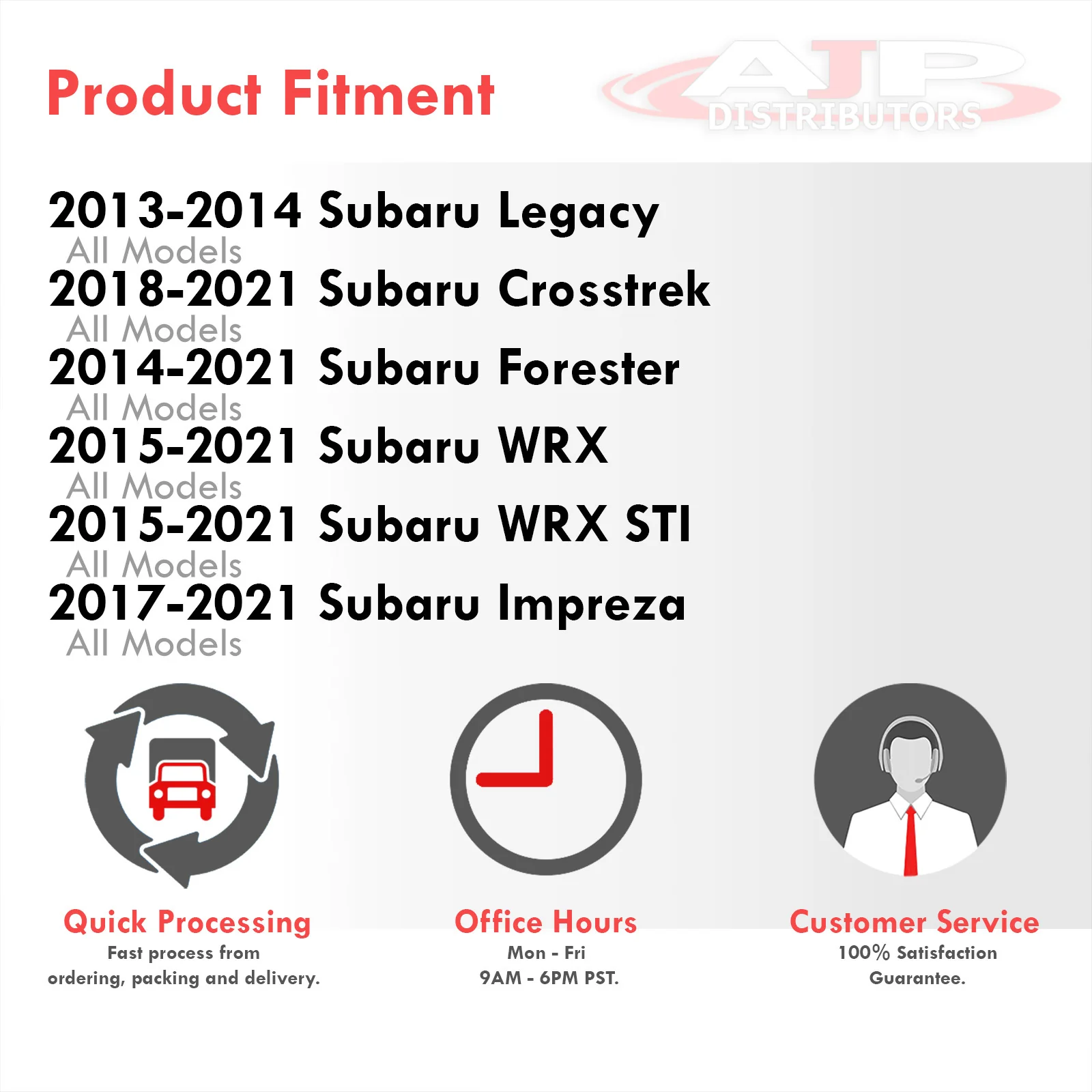 Product Fitment

AJP DISTRIBUTORS

2013-2014 Subaru Legacy
All Models
2018-2021 Subaru Crosstrek
All Models
2014-2021 Subaru Forester
All Models
2015-2021 Subaru WRX
All Models
2015-2021 Subaru WRX STI
All Models
2017-2021 Subaru Impreza
All Models

Quick Processing
Fast process from ordering, packing and delivery.

Office Hours
Mon - Fri
9AM - 6PM PST.

Customer Service
100% Satisfaction Guarantee.